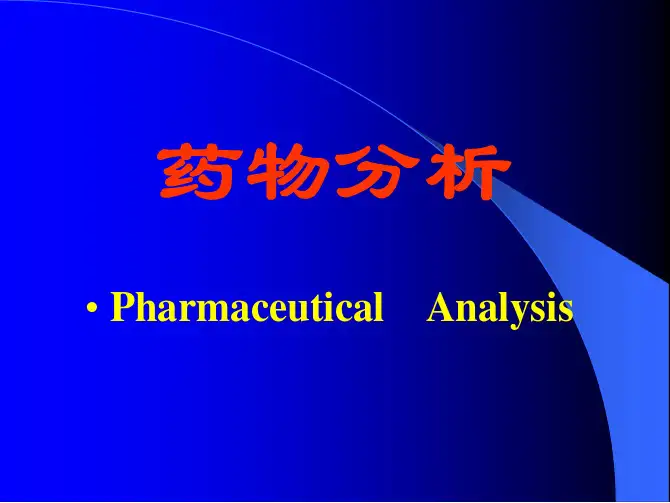 药物分析

• Pharmaceutical Analysis